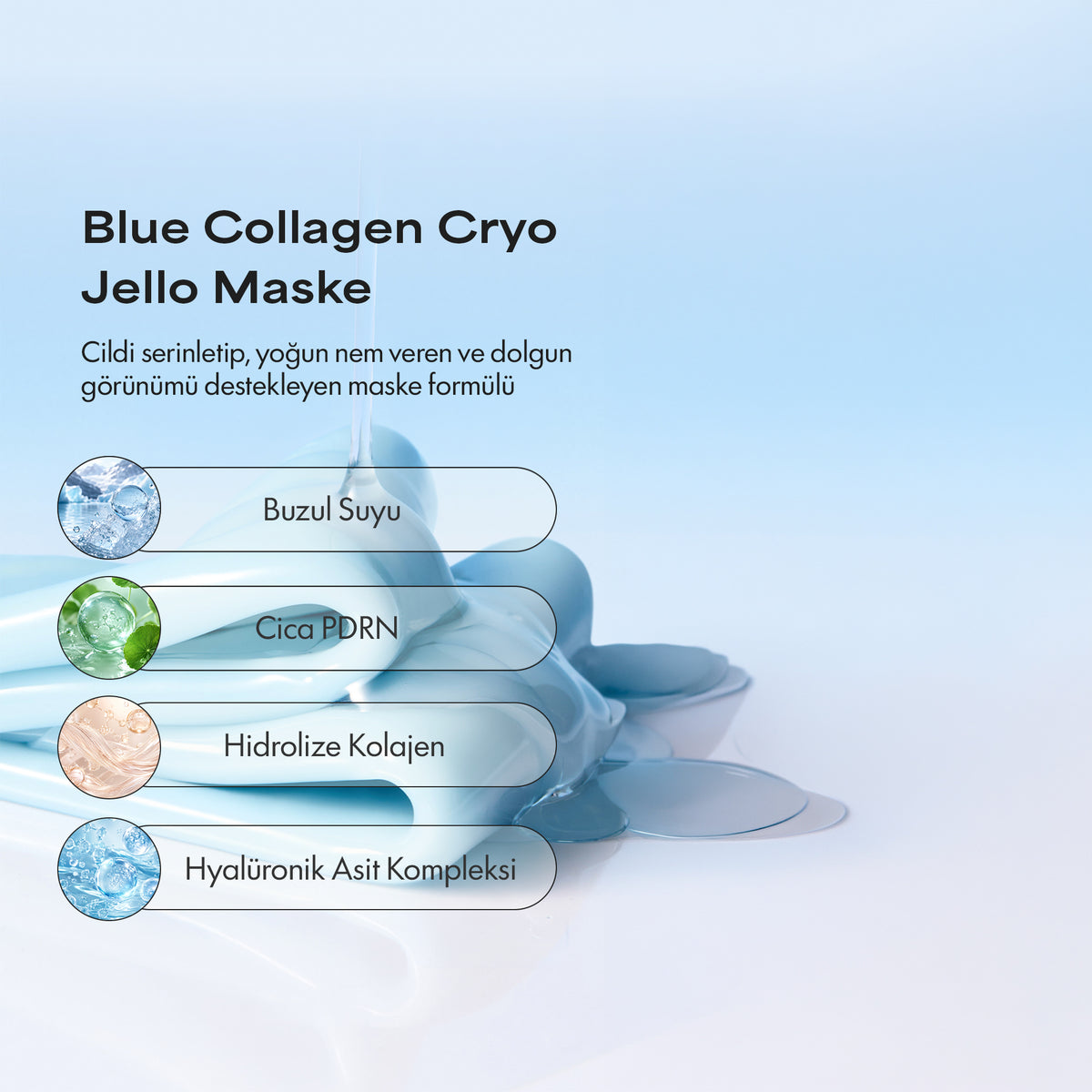 Blue Collagen Cryo
Jello Maske

Cildi serinletip, yoğun nem veren ve dolgun görünümü destekleyen maske formülü

Buzul Suyu

Cica PDRN

Hidrolize Kolajen

Hyalüronik Asit Kompleksi